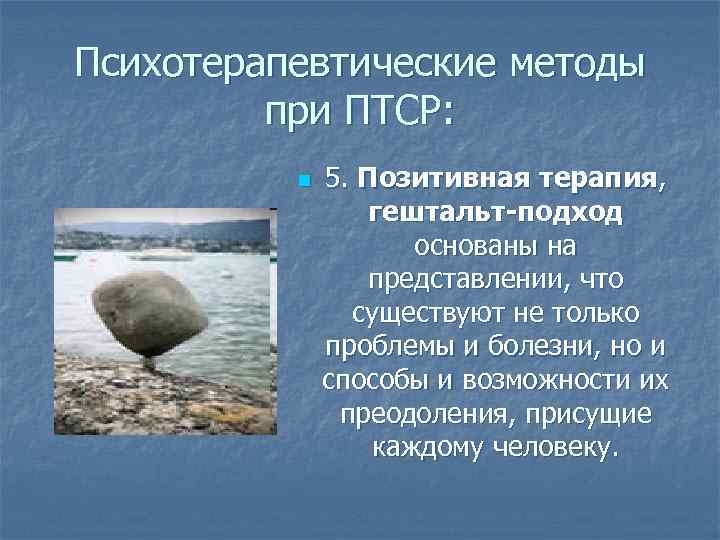 Психотерапевтические методы при ПТСР:

5. Позитивная терапия, гештальт-подход основаны на представлении, что существуют не только проблемы и болезни, но и способы и возможности их преодоления, присущие каждому человеку.